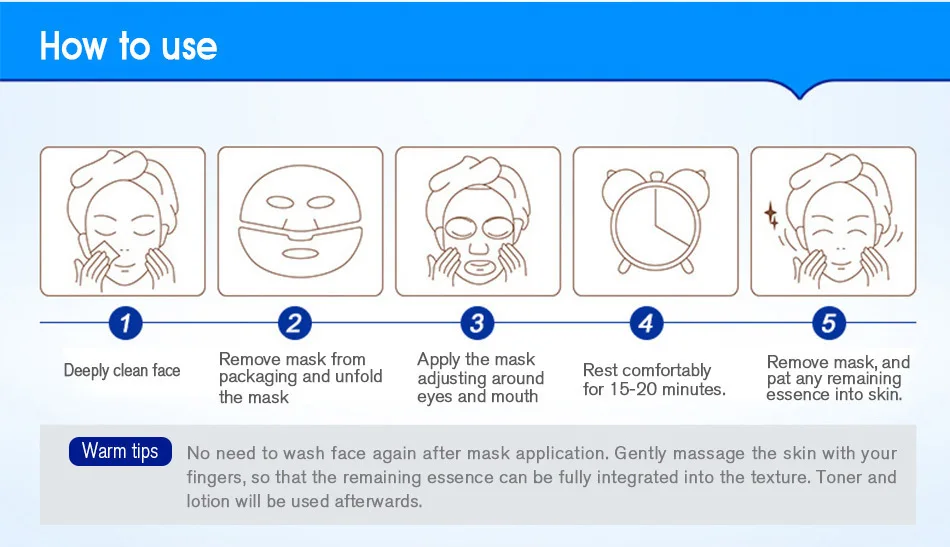 How to use

1
Deeply clean face

2
Remove mask from packaging and unfold the mask

3
Apply the mask adjusting around eyes and mouth

4
Rest comfortably for 15-20 minutes.

5
Remove mask, and pat any remaining essence into skin.

Warm tips
No need to wash face again after mask application. Gently massage the skin with your fingers, so that the remaining essence can be fully integrated into the texture. Toner and lotion will be used afterwards.